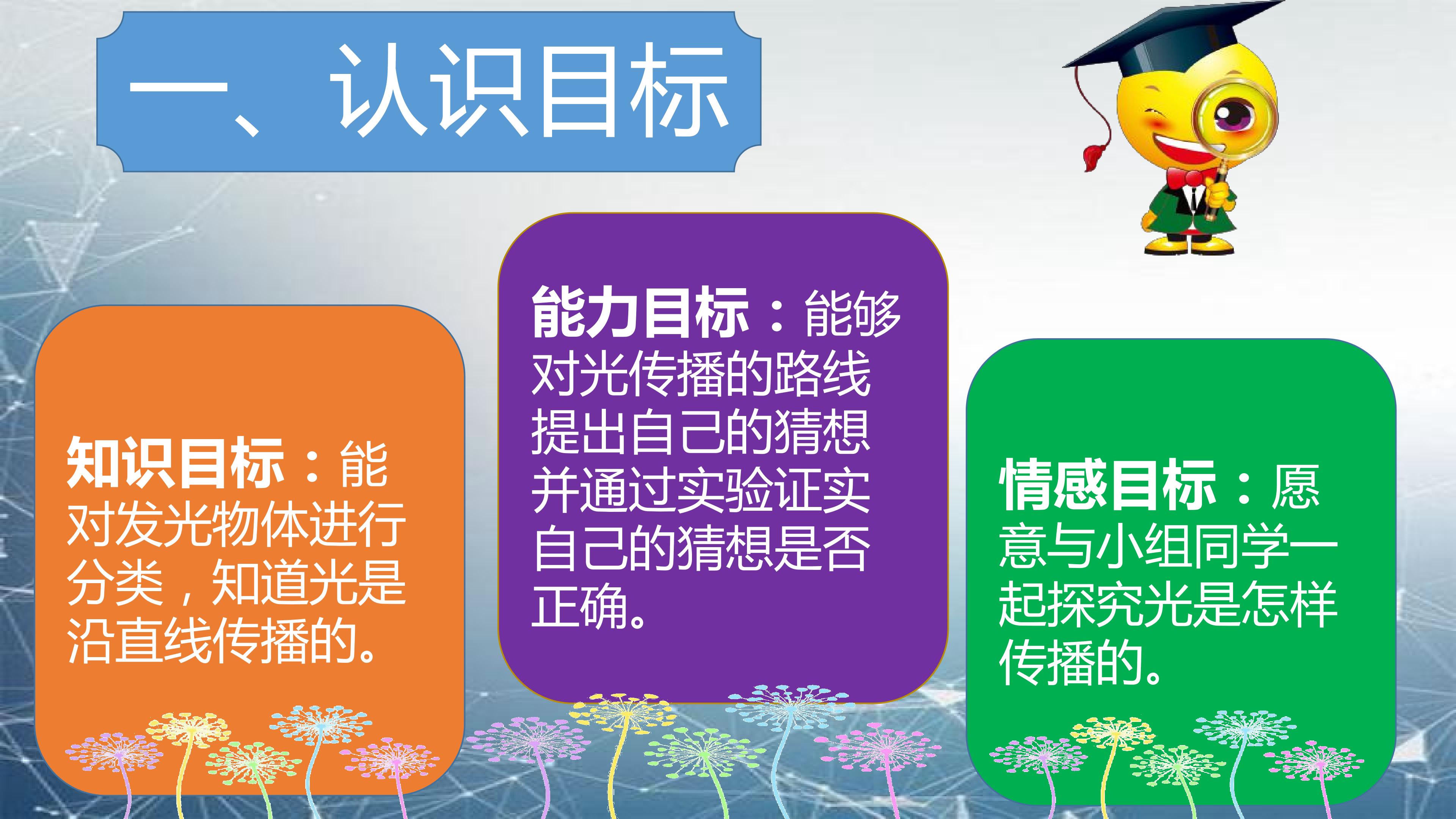 一、认识目标

知识目标：能对发光物体进行分类，知道光是沿直线传播的。

能力目标：能够对光传播的路线提出自己的猜想并通过实验证实自己的猜想是否正确。

情感目标：愿意与小组同学一起探究光是怎样传播的。